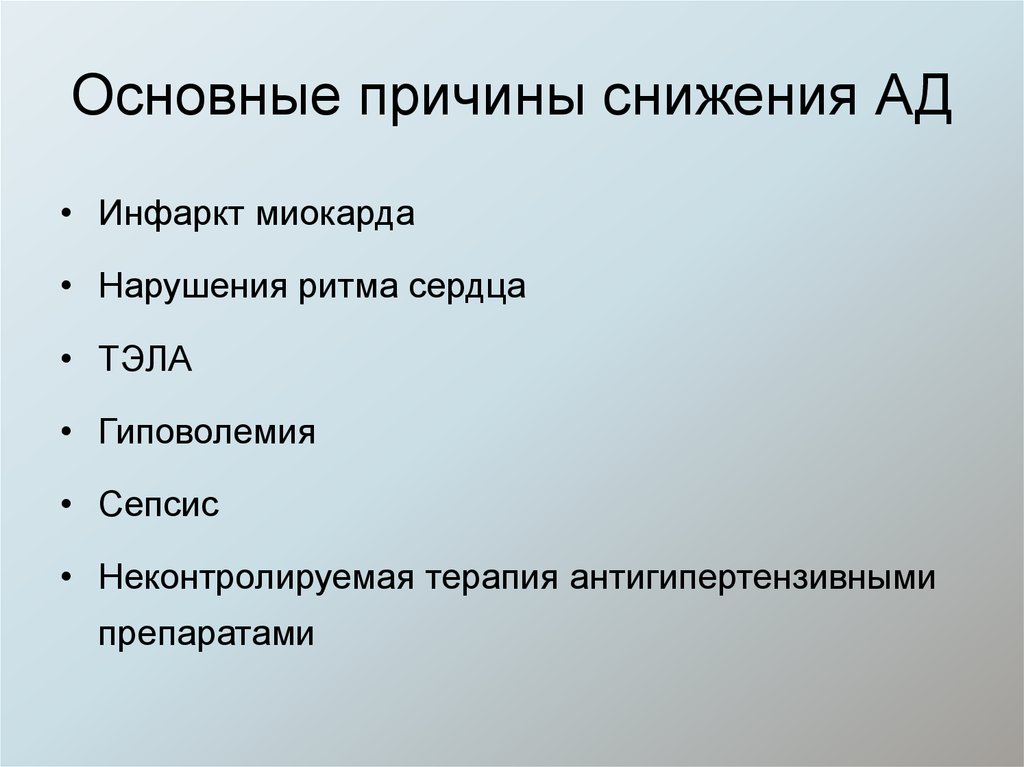 Основные причины снижения АД

• Инфаркт миокарда
• Нарушения ритма сердца
• ТЭЛА
• Гиповолемия
• Сепсис
• Неконтролируемая терапия антигипертензивными препаратами